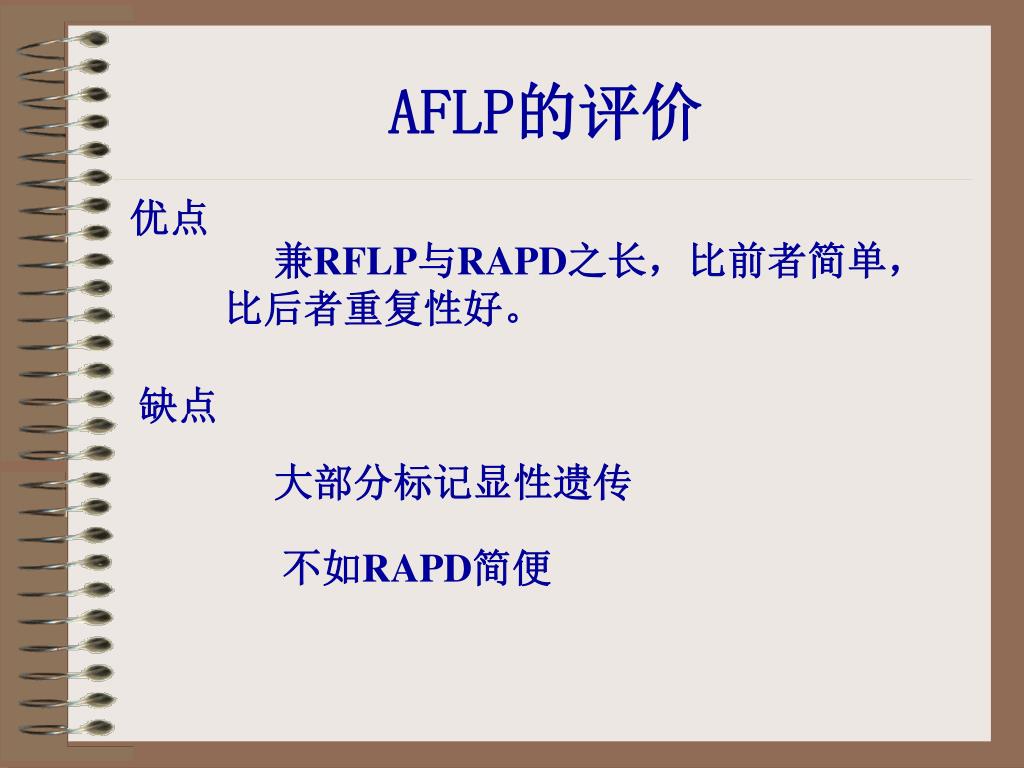 AFLP的评价

优点

兼RFLP与RAPD之长，比前者简单，比后者重复性好。

缺点

大部分标记显性遗传

不如RAPD简便